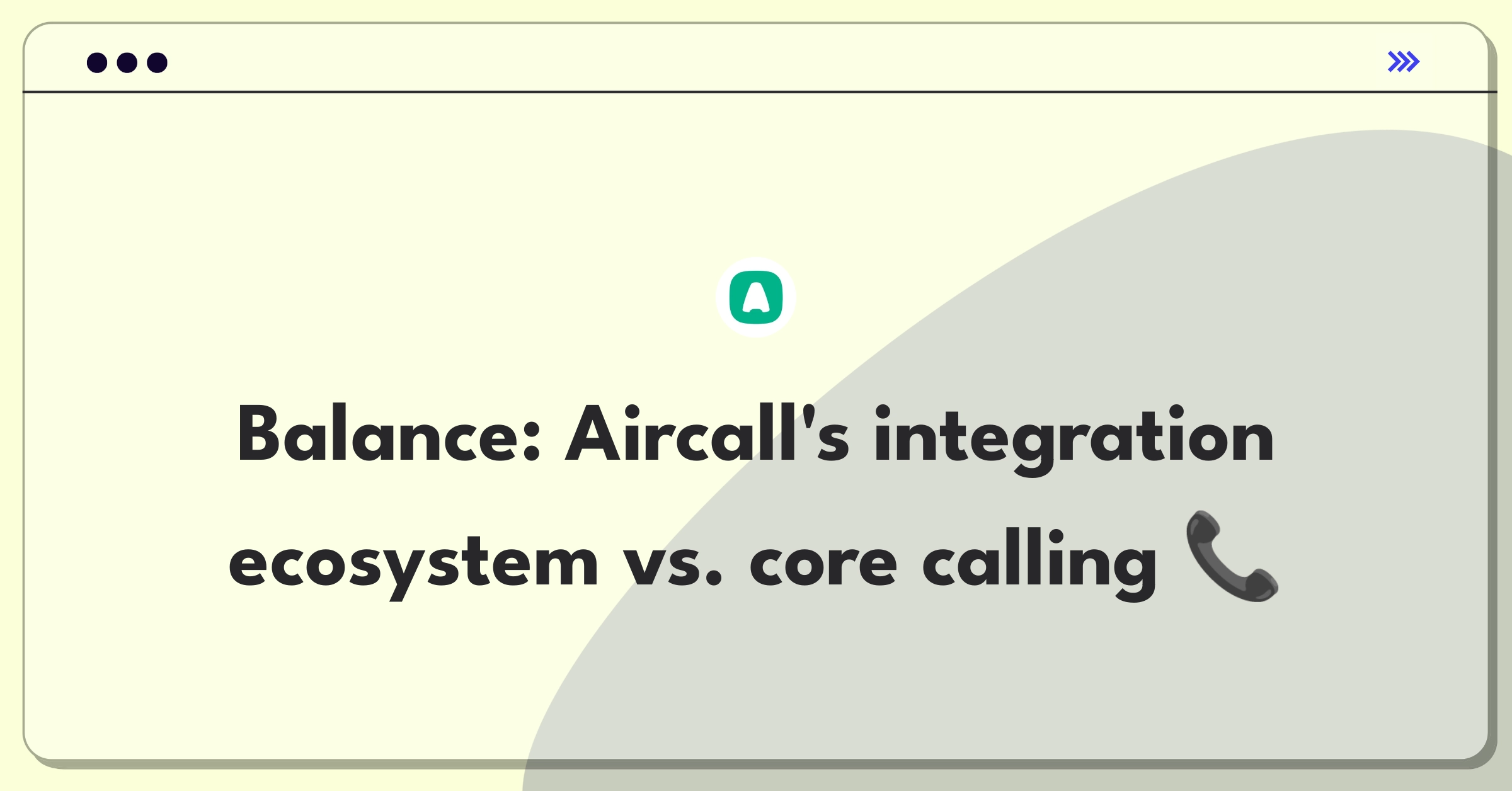 Balance: Aircall's integration ecosystem vs. core calling 📞